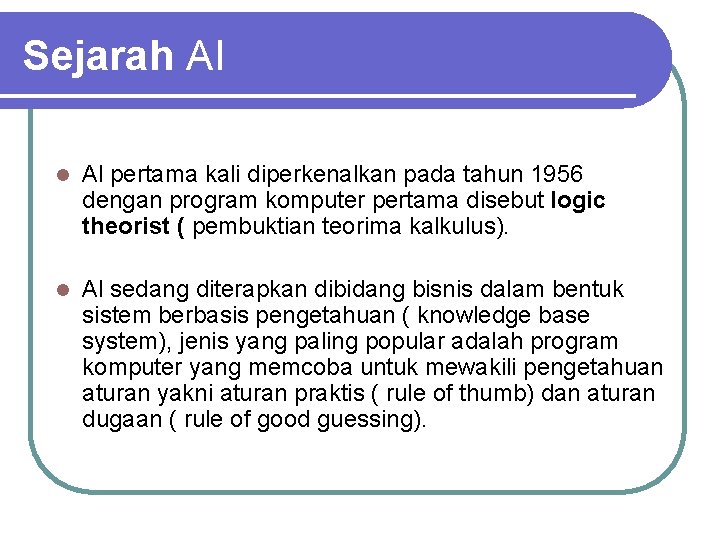 Sejarah AI

AI pertama kali diperkenalkan pada tahun 1956 dengan program komputer pertama disebut logic theorist ( pembuktian teorima kalkulus).

AI sedang diterapkan dibidang bisnis dalam bentuk sistem berbasis pengetahuan ( knowledge base system), jenis yang paling popular adalah program komputer yang memcoba untuk mewakili pengetahuan aturan yakni aturan praktis ( rule of thumb) dan aturan dugaan ( rule of good guessing).